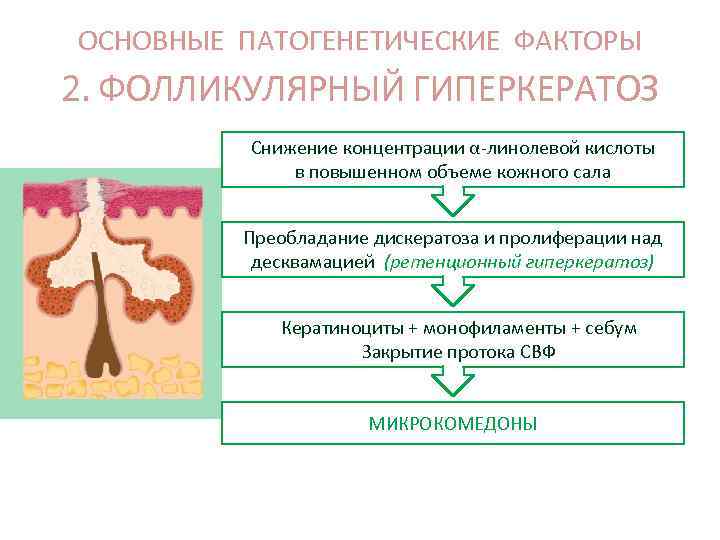 ОСНОВНЫЕ ПАТОГЕНЕТИЧЕСКИЕ ФАКТОРЫ

2. ФОЛЛИКУЛЯРНЫЙ ГИПЕРКЕРАТОЗ

Снижение концентрации α-линолевой кислоты в повышенном объеме кожного сала

Преобладание дискератоза и пролиферации над десквамацией (ретенционный гиперкератоз)

Кератиноциты + монофиламенты + себум
Закрытие протока СВФ

МИКРОКОМЕДОНЫ